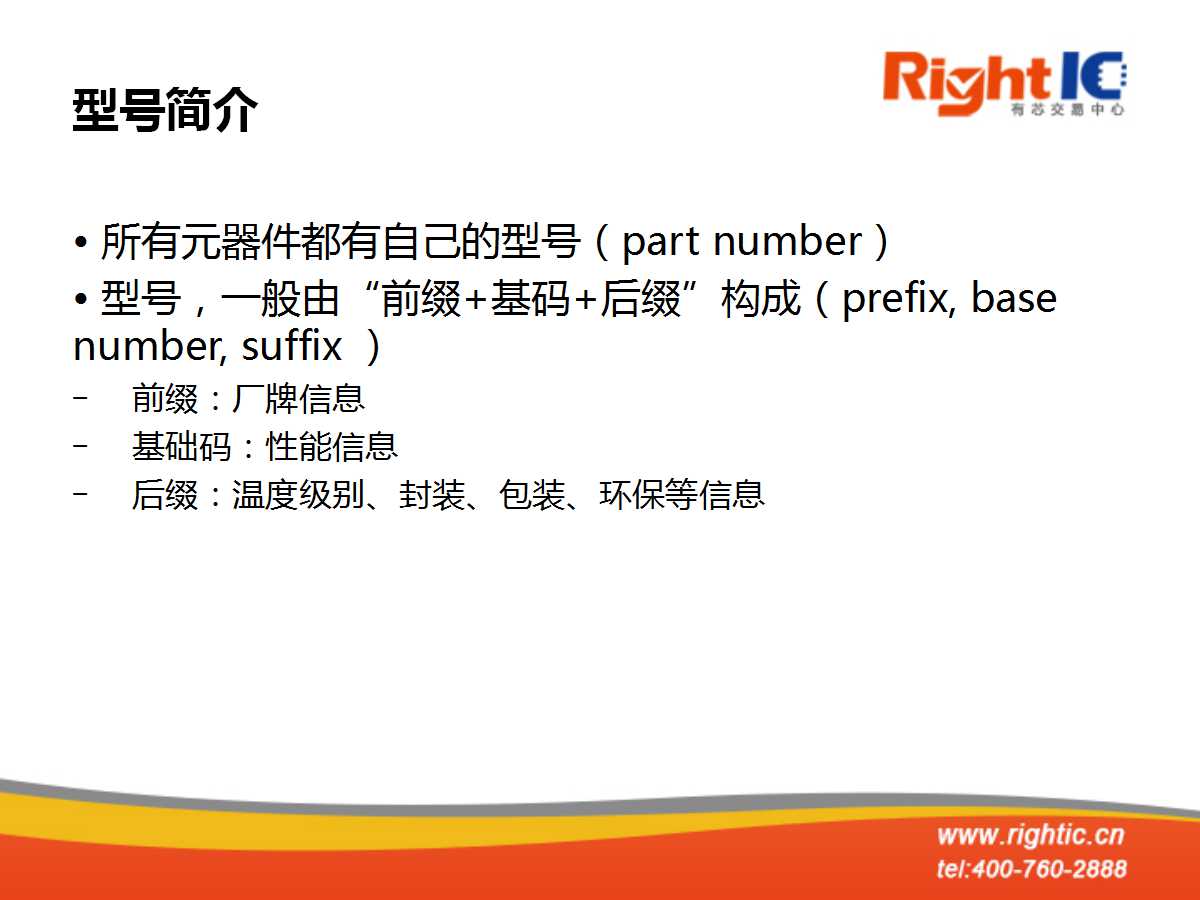 型号简介

RightIC
有芯交易中心

• 所有元器件都有自己的型号（part number）

• 型号，一般由“前缀+基码+后缀”构成（prefix, base number, suffix ）

– 前缀：厂牌信息

– 基础码：性能信息

– 后缀：温度级别、封装、包装、环保等信息

www.rightic.cn
tel:400-760-2888